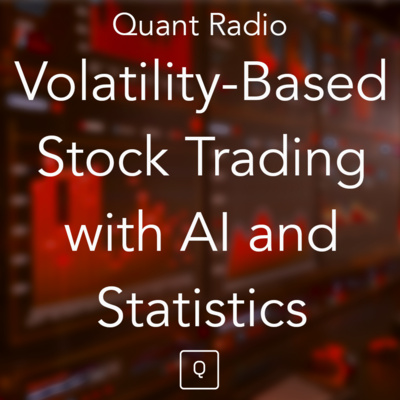 Quant Radio

Volatility-Based Stock Trading with AI and Statistics

Q